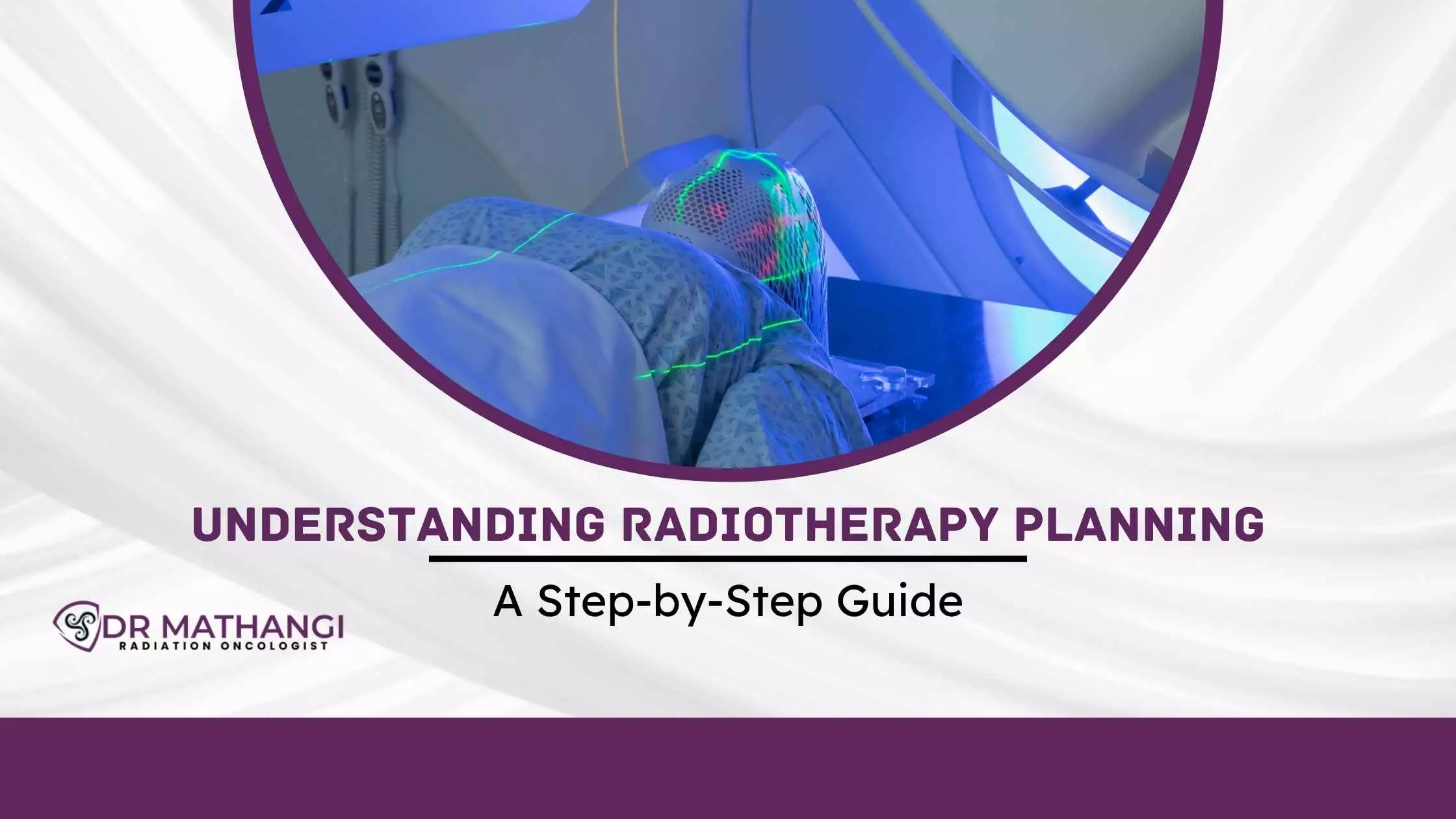 UNDERSTANDING RADIOTHERAPY PLANNING

A Step-by-Step Guide

DR MATHANGI
RADIATION ONCOLOGIST